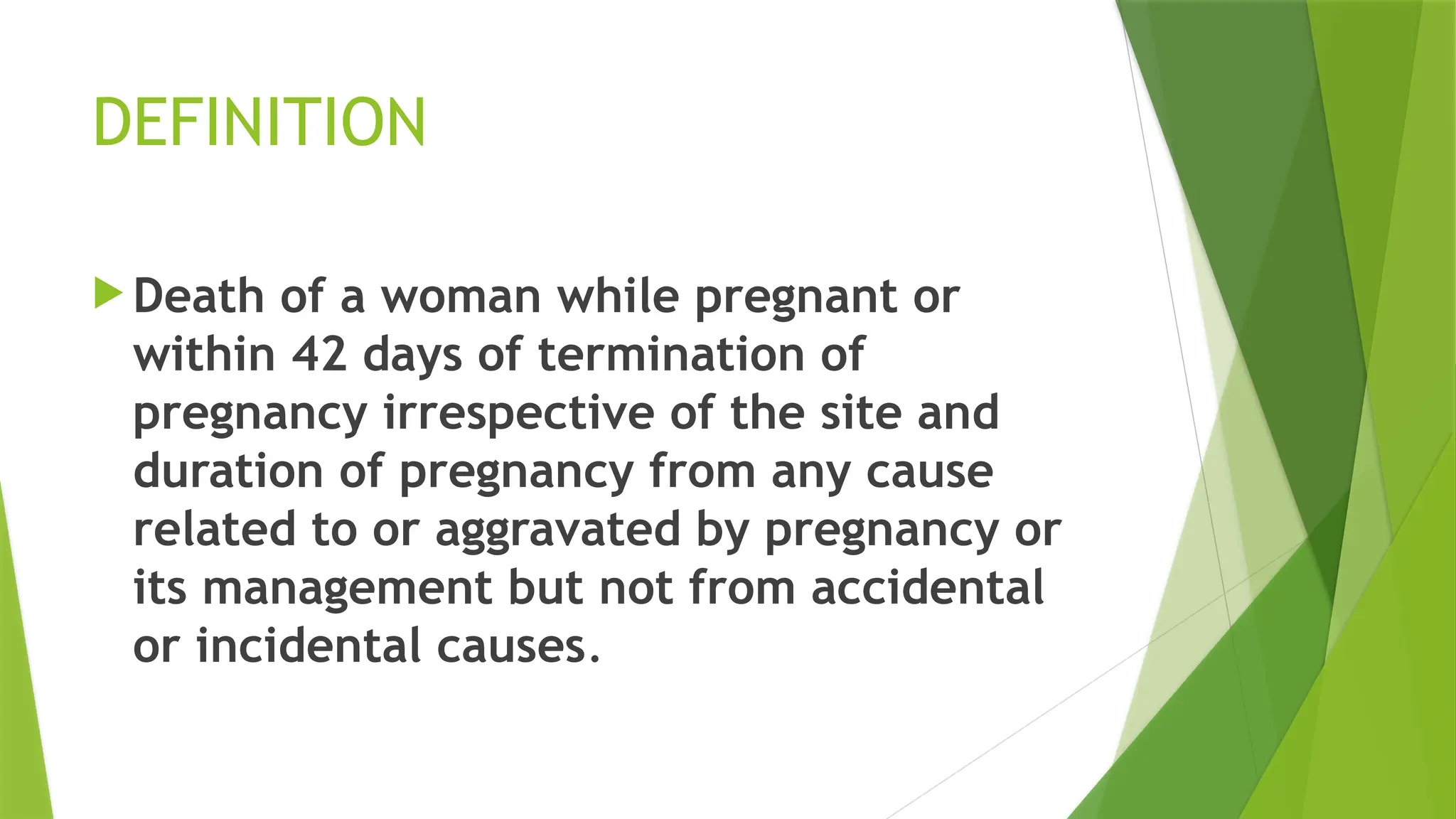 DEFINITION

Death of a woman while pregnant or within 42 days of termination of pregnancy irrespective of the site and duration of pregnancy from any cause related to or aggravated by pregnancy or its management but not from accidental or incidental causes.